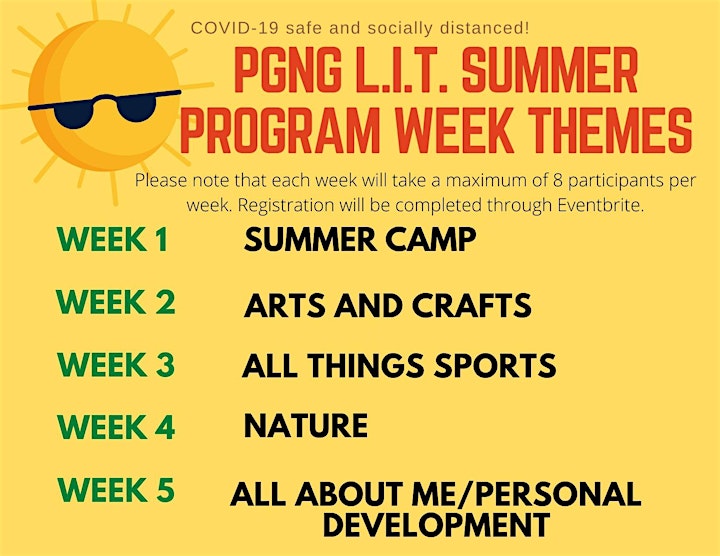 COVID-19 safe and socially distanced!

PGNG L.I.T. SUMMER PROGRAM WEEK THEMES

Please note that each week will take a maximum of 8 participants per week. Registration will be completed through Eventbrite.

WEEK 1 SUMMER CAMP

WEEK 2 ARTS AND CRAFTS

WEEK 3 ALL THINGS SPORTS

WEEK 4 NATURE

WEEK 5 ALL ABOUT ME/PERSONAL DEVELOPMENT